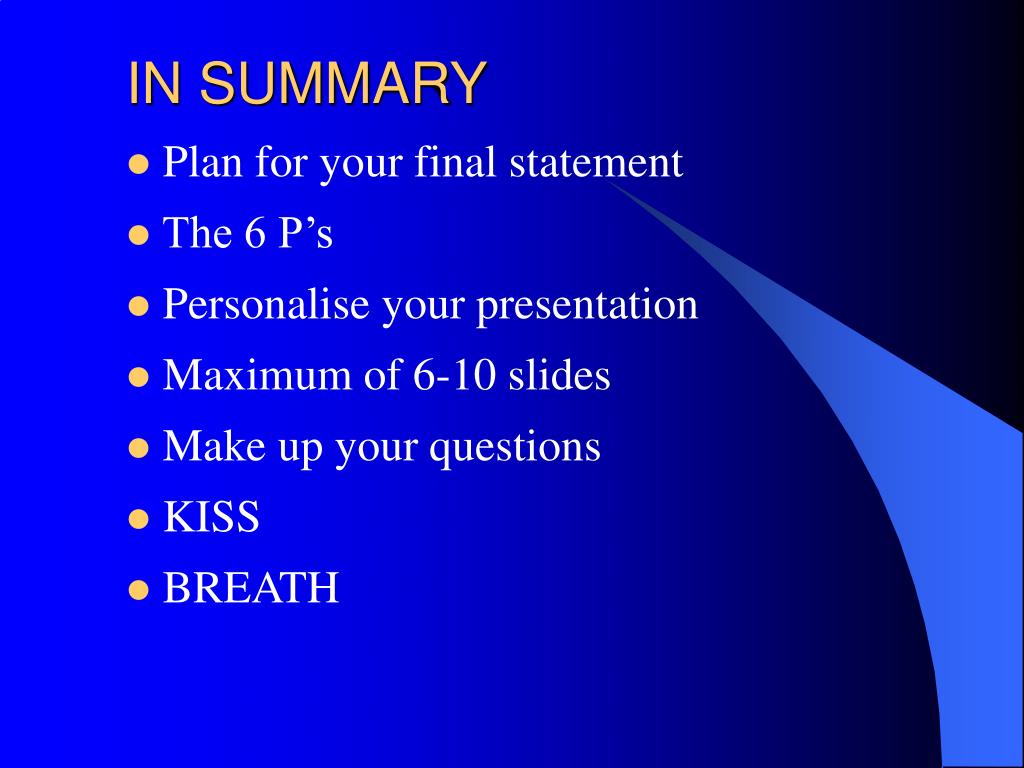 IN SUMMARY

- Plan for your final statement
- The 6 P’s
- Personalise your presentation
- Maximum of 6-10 slides
- Make up your questions
- KISS
- BREATH